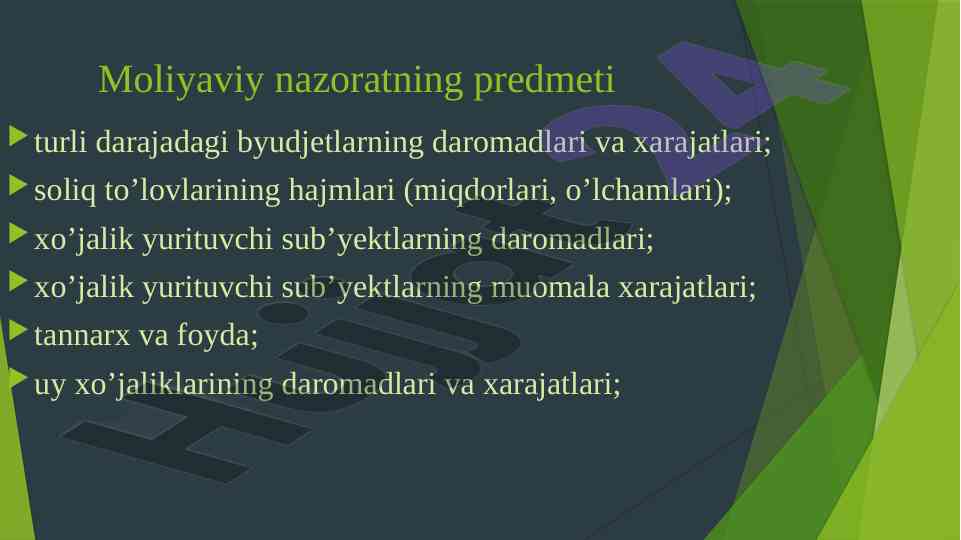 Moliyaviy nazoratning predmeti

turli darajadagi byudjetlarning daromadlari va xarajatlari;

soliq to’lovlarining hajmlari (miqdorlari, o’lchamlari);

xo’jalik yurituvchi sub’yektlarning daromadlari;

xo’jalik yurituvchi sub’yektlarning muomala xarajatlari;

tannarx va foyda;

uy xo’jaliklarining daromadlari va xarajatlari;

Hujjat24